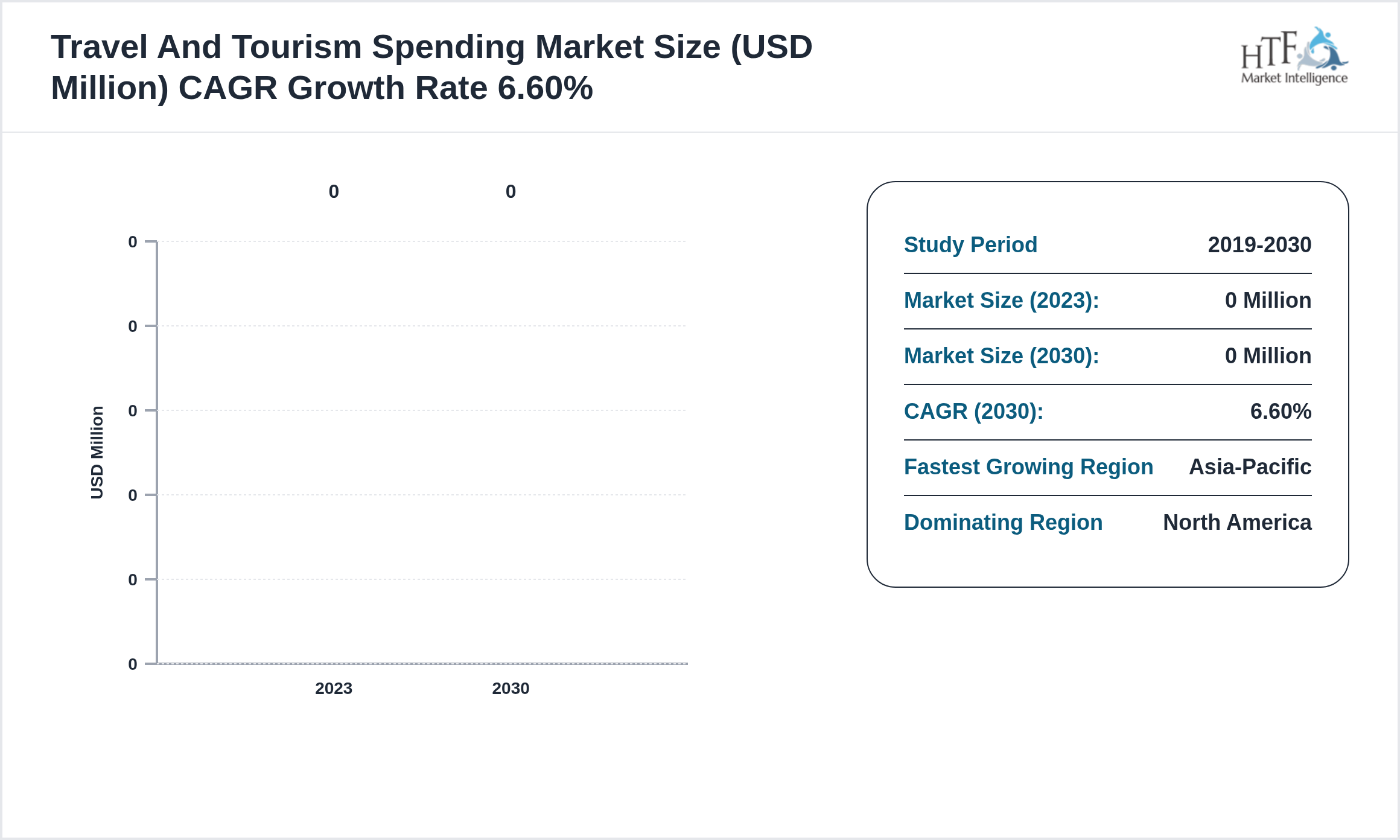 Travel And Tourism Spending Market Size (USD Million) CAGR Growth Rate 6.60%

HTF Market Intelligence

0 0

USD Million

0
0
0
0
0
0

2023 2030

| Study Period | 2019-2030 |
|---|---|
| Market Size (2023): | 0 Million |
| Market Size (2030): | 0 Million |
| CAGR (2030): | 6.60% |
| Fastest Growing Region | Asia-Pacific |
| Dominating Region | North America |